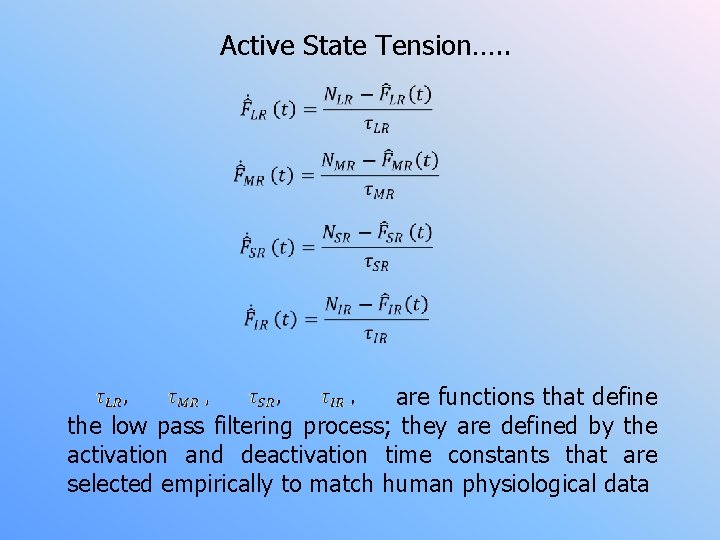 Active State Tension…..

$\dot{\hat{F}}_{LR}(t) = \frac{N_{LR} - \hat{F}_{LR}(t)}{\tau_{LR}}$

$\dot{\hat{F}}_{MR}(t) = \frac{N_{MR} - \hat{F}_{MR}(t)}{\tau_{MR}}$

$\dot{\hat{F}}_{SR}(t) = \frac{N_{SR} - \hat{F}_{SR}(t)}{\tau_{SR}}$

$\dot{\hat{F}}_{IR}(t) = \frac{N_{IR} - \hat{F}_{IR}(t)}{\tau_{IR}}$

$\tau_{LR}$, $\tau_{MR}$, $\tau_{SR}$, $\tau_{IR}$, are functions that define the low pass filtering process; they are defined by the activation and deactivation time constants that are selected empirically to match human physiological data